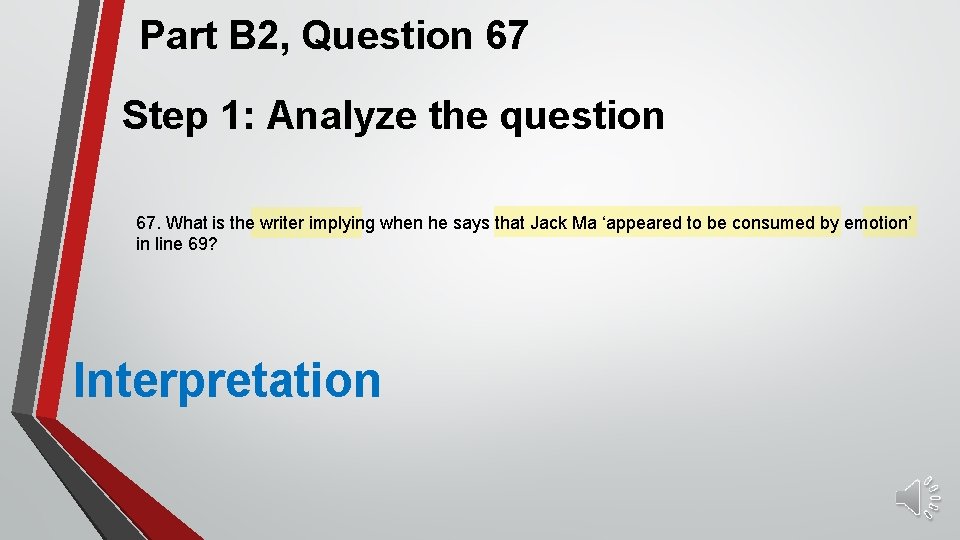 Part B2, Question 67

Step 1: Analyze the question

67. What is the writer implying when he says that Jack Ma ‘appeared to be consumed by emotion’ in line 69?

Interpretation